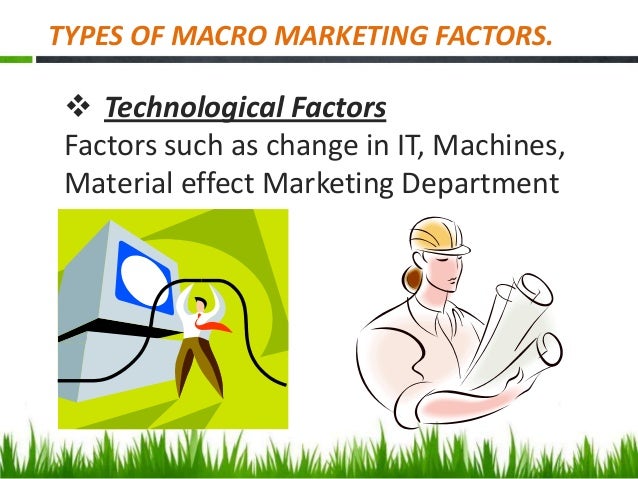 TYPES OF MACRO MARKETING FACTORS.

❖ Technological Factors
Factors such as change in IT, Machines, Material effect Marketing Department